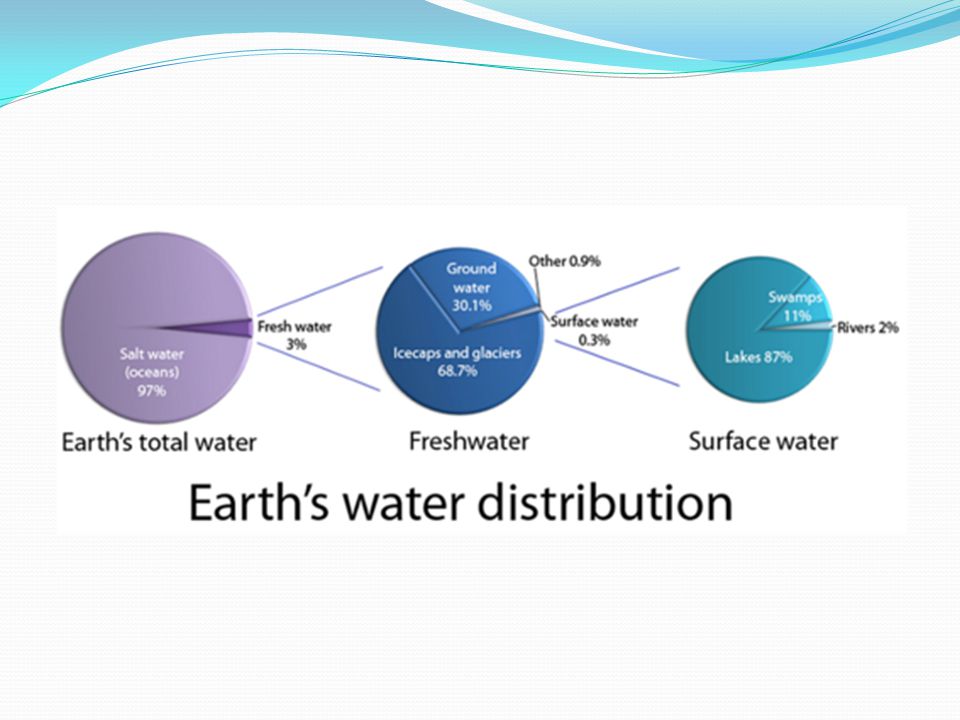 Salt water (oceans) 97%

Fresh water 3%

Earth's total water

Ground water 30.1%

Other 0.9%

Surface water 0.3%

Icecaps and glaciers 68.7%

Freshwater

Swamps 11%

Rivers 2%

Lakes 87%

Surface water

Earth's water distribution